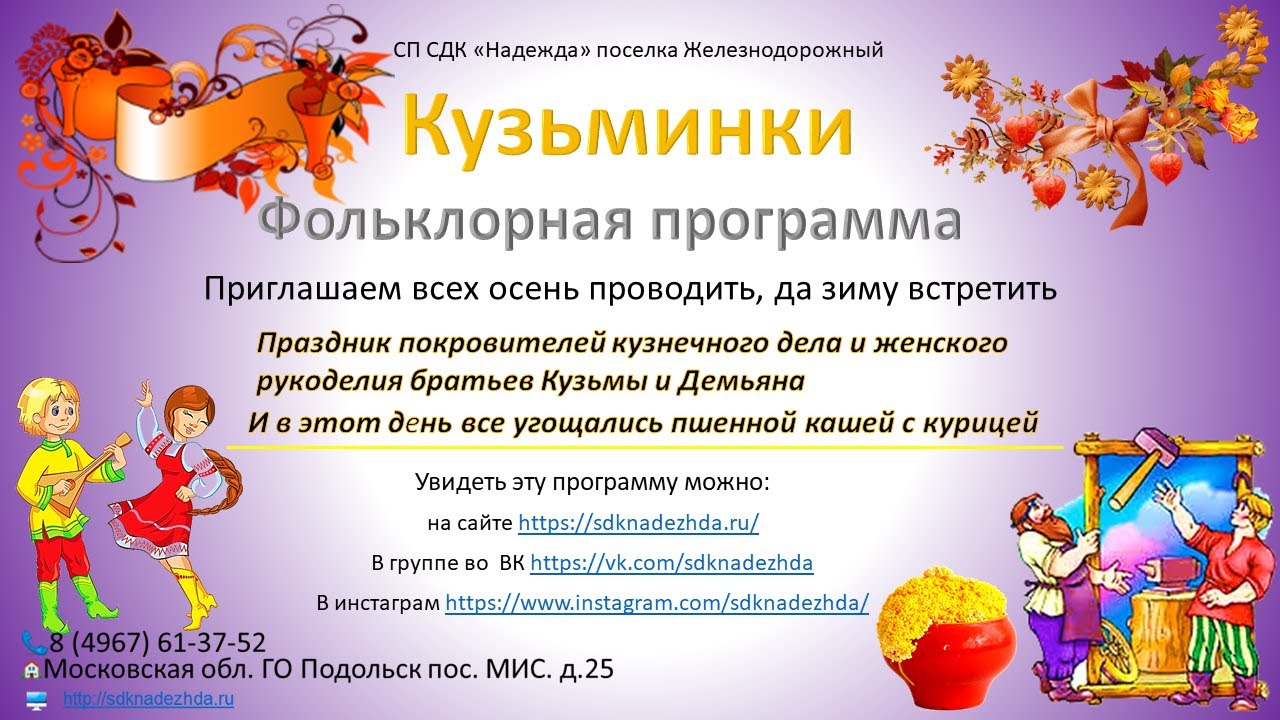 СП СДК «Надежда» поселка Железнодорожный

Кузьминки

Фольклорная программа

Приглашаем всех осень проводить, да зиму встретить

Праздник покровителей кузнечного дела и женского рукоделия братьев Кузьмы и Демьяна

И в этот день все угощались пшенной кашей с курицей

Увидеть эту программу можно:

на сайте https://sdknadezhda.ru/

В группе во ВК https://vk.com/sdknadezhda

В инстаграм https://www.instagram.com/sdknadezhda/

8 (4967) 61-37-52

Московская обл. ГО Подольск пос. МИС. д.25

http://sdknadezhda.ru